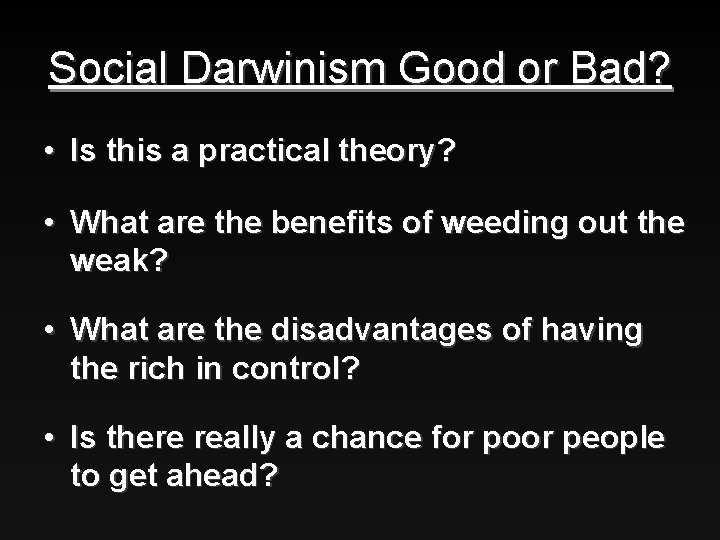 Social Darwinism Good or Bad?

• Is this a practical theory?

• What are the benefits of weeding out the weak?

• What are the disadvantages of having the rich in control?

• Is there really a chance for poor people to get ahead?